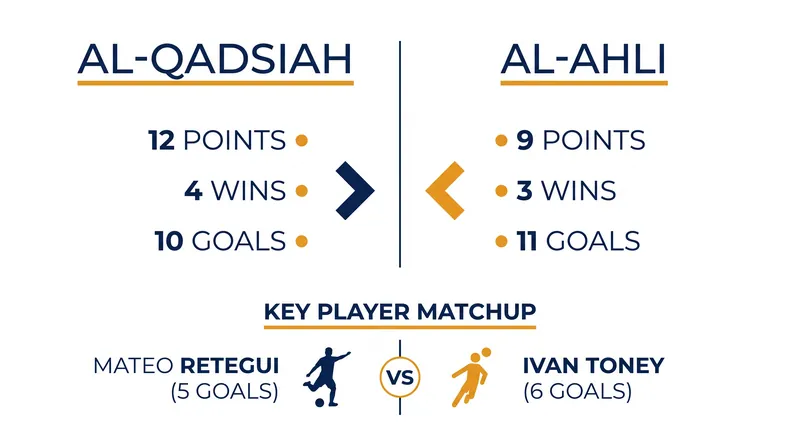 AL-QADSIAH

12 POINTS
4 WINS
10 GOALS

AL-AHLI

9 POINTS
3 WINS
11 GOALS

KEY PLAYER MATCHUP

MATEO RETEGUI
(5 GOALS)

VS

IVAN TONEY
(6 GOALS)